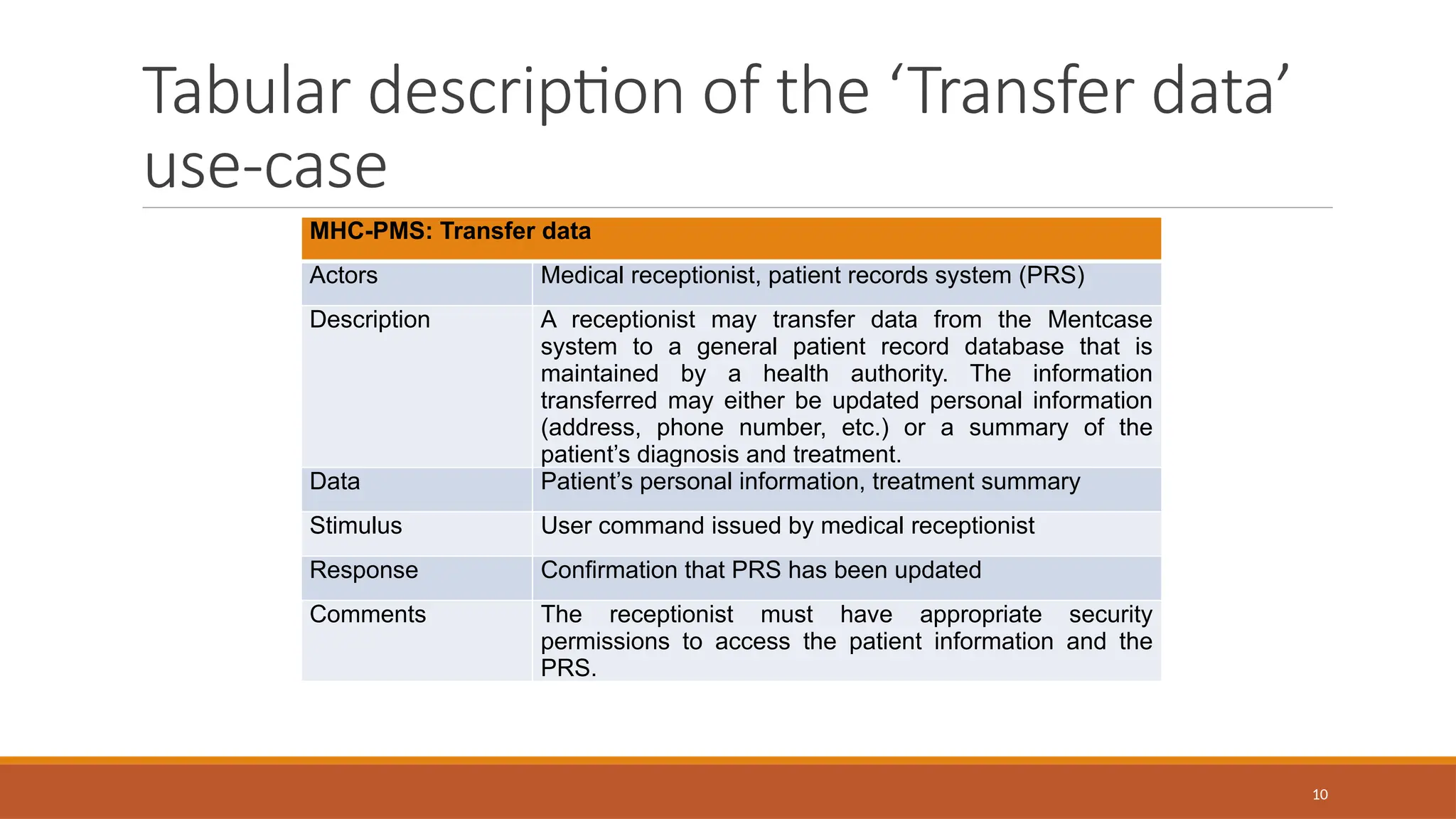 Tabular description of the ‘Transfer data’ use-case

| MHC-PMS: Transfer data | |
|---|---|
| Actors | Medical receptionist, patient records system (PRS) |
| Description | A receptionist may transfer data from the Mentcase system to a general patient record database that is maintained by a health authority. The information transferred may either be updated personal information (address, phone number, etc.) or a summary of the patient’s diagnosis and treatment. |
| Data | Patient’s personal information, treatment summary |
| Stimulus | User command issued by medical receptionist |
| Response | Confirmation that PRS has been updated |
| Comments | The receptionist must have appropriate security permissions to access the patient information and the PRS. |

10